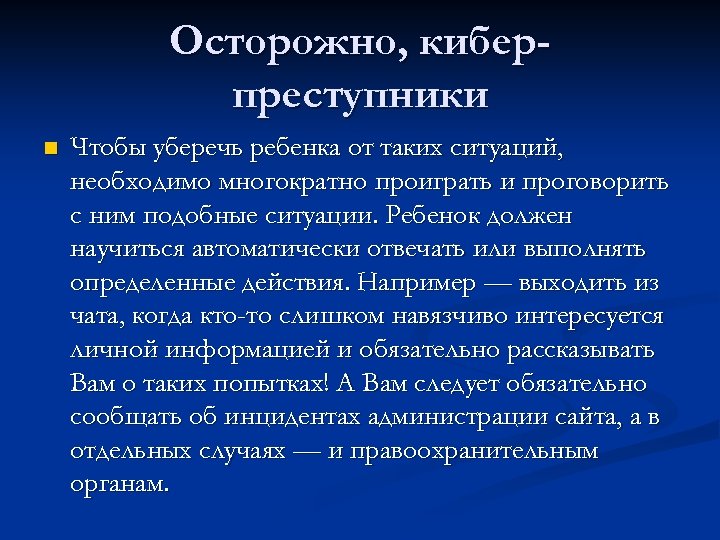 Осторожно, кибер-преступники

Чтобы уберечь ребенка от таких ситуаций, необходимо многократно проиграть и проговорить с ним подобные ситуации. Ребенок должен научиться автоматически отвечать или выполнять определенные действия. Например — выходить из чата, когда кто-то слишком навязчиво интересуется личной информацией и обязательно рассказывать Вам о таких попытках! А Вам следует обязательно сообщать об инцидентах администрации сайта, а в отдельных случаях — и правоохранительным органам.